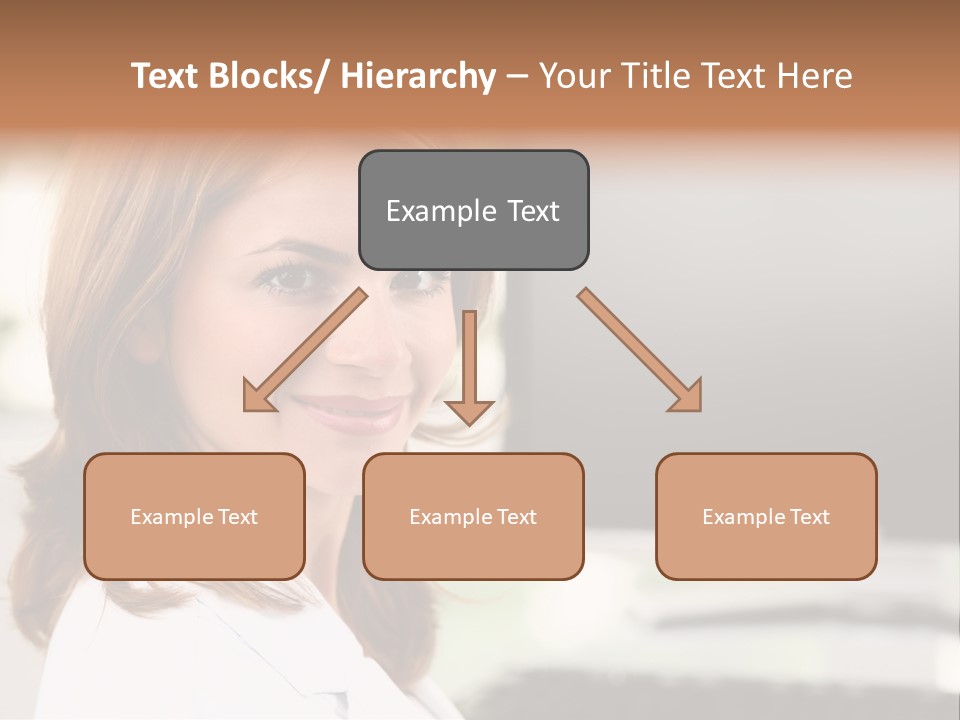 Text Blocks/ Hierarchy – Your Title Text Here

Example Text

Example Text

Example Text

Example Text